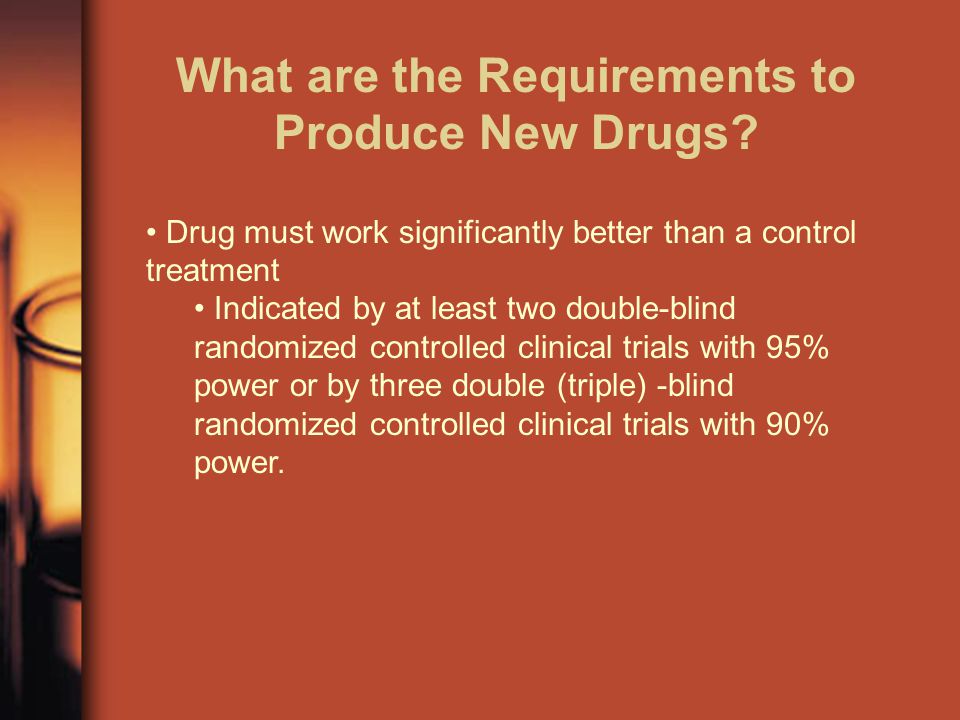 What are the Requirements to Produce New Drugs?

• Drug must work significantly better than a control treatment

• Indicated by at least two double-blind randomized controlled clinical trials with 95% power or by three double (triple) -blind randomized controlled clinical trials with 90% power.